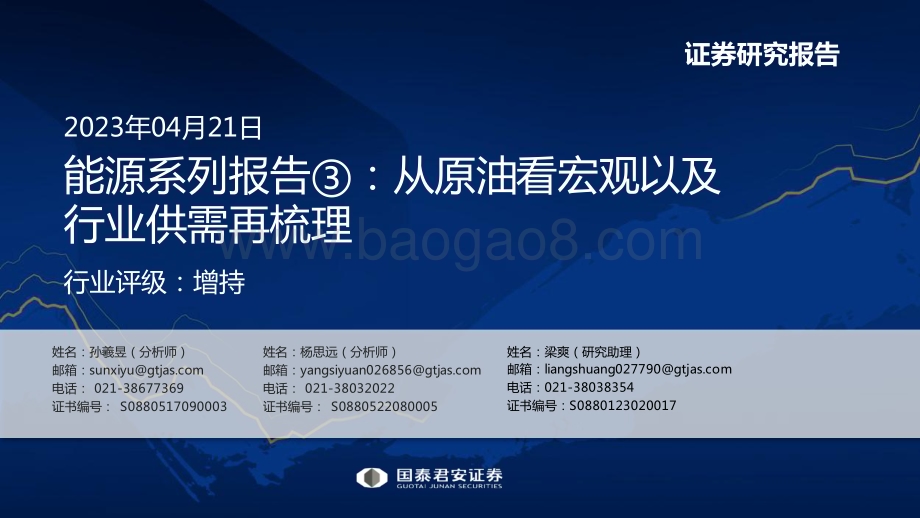 证券研究报告

2023年04月21日

能源系列报告③：从原油看宏观以及行业供需再梳理

www.baogao8.com

行业评级：增持

姓名：孙羲昱（分析师）
邮箱：sunxiyu@gtjas.com
电话： 021-38677369
证书编号： S0880517090003

姓名：杨思远（分析师）
邮箱：yangsiyuan026856@gtjas.com
电话： 021-38032022
证书编号： S0880522080005

姓名：梁爽（研究助理）
邮箱：liangshuang027790@gtjas.com
电话：021-38038354
证书编号：S0880123020017

国泰君安证券
GUOTAI JUNAN SECURITIES